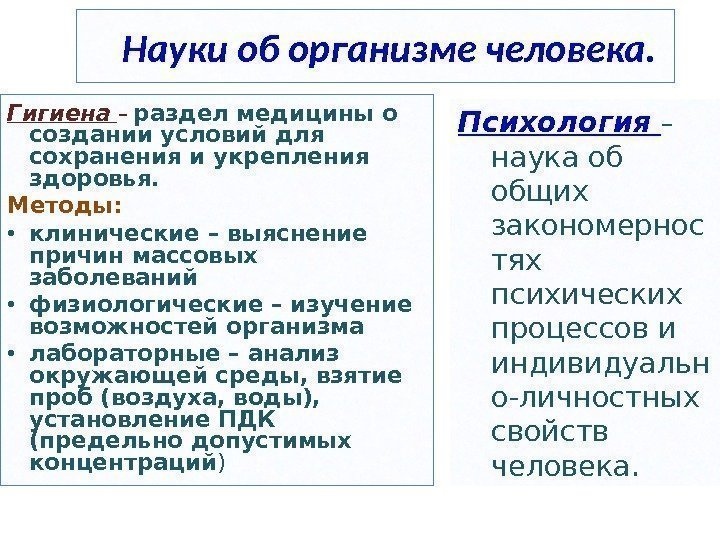 Науки об организме человека.

Гигиена – раздел медицины о создании условий для сохранения и укрепления здоровья.

Методы:

• клинические – выяснение причин массовых заболеваний
• физиологические – изучение возможностей организма
• лабораторные – анализ окружающей среды, взятие проб (воздуха, воды), установление ПДК (предельно допустимых концентраций)

Психология – наука об общих закономерностях психических процессов и индивидуально-личностных свойств человека.